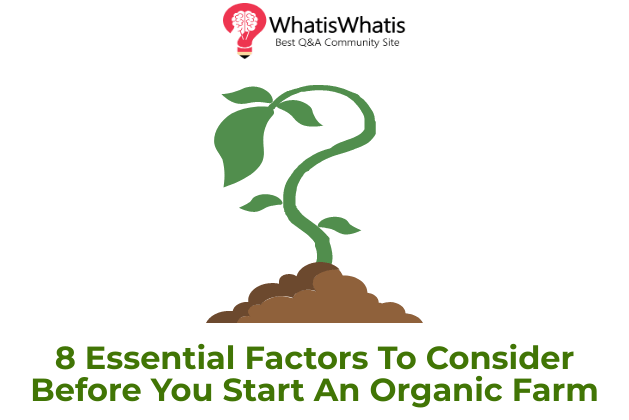 WhatisWhatis
Best Q&A Community Site

8 Essential Factors To Consider Before You Start An Organic Farm